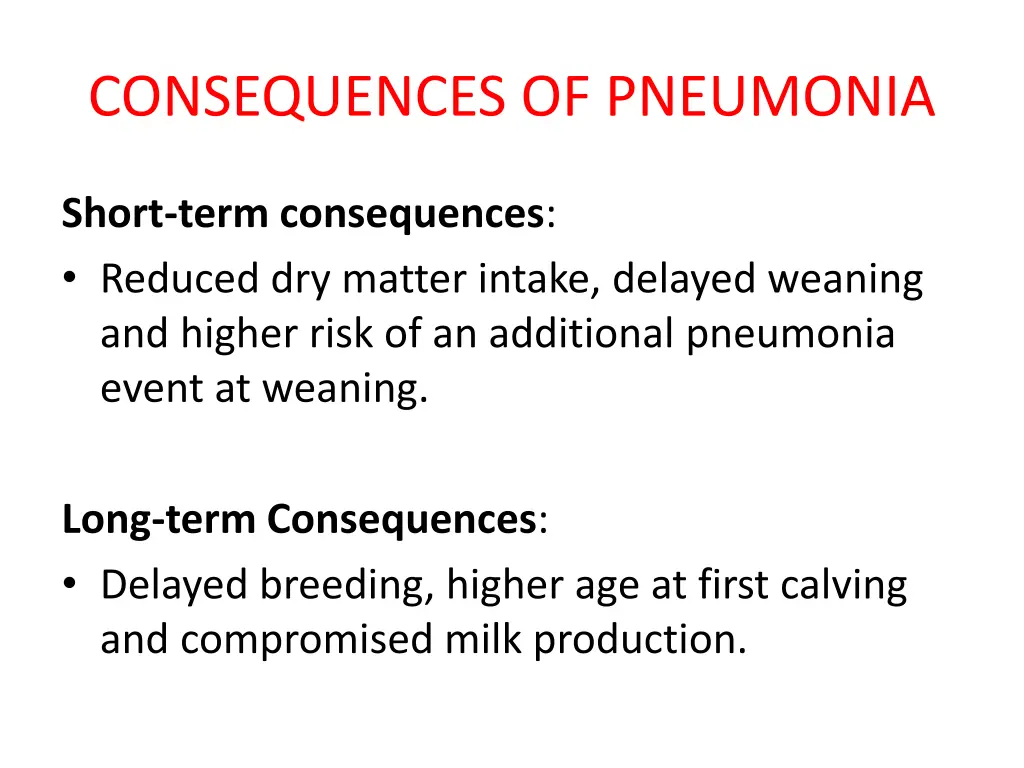 CONSEQUENCES OF PNEUMONIA

Short-term consequences:
• Reduced dry matter intake, delayed weaning and higher risk of an additional pneumonia event at weaning.

Long-term Consequences:
• Delayed breeding, higher age at first calving and compromised milk production.